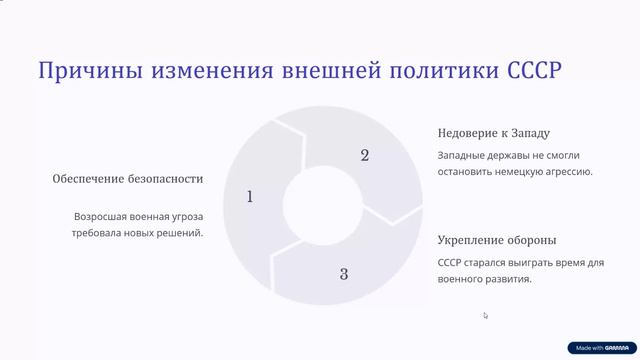 Причины изменения внешней политики СССР

Обеспечение безопасности

Возросшая военная угроза требовала новых решений.

1

2

3

Недоверие к Западу

Западные державы не смогли остановить немецкую агрессию.

Укрепление обороны

СССР старался выиграть время для военного развития.

Made with GAMMA